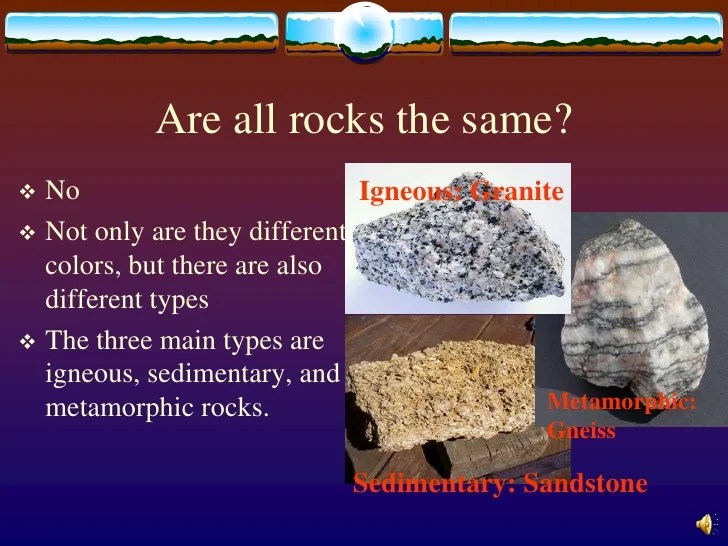 Are all rocks the same?

❖ No

❖ Not only are they different colors, but there are also different types

❖ The three main types are igneous, sedimentary, and metamorphic rocks.

Igneous: Granite

Metamorphic: Gneiss

Sedimentary: Sandstone